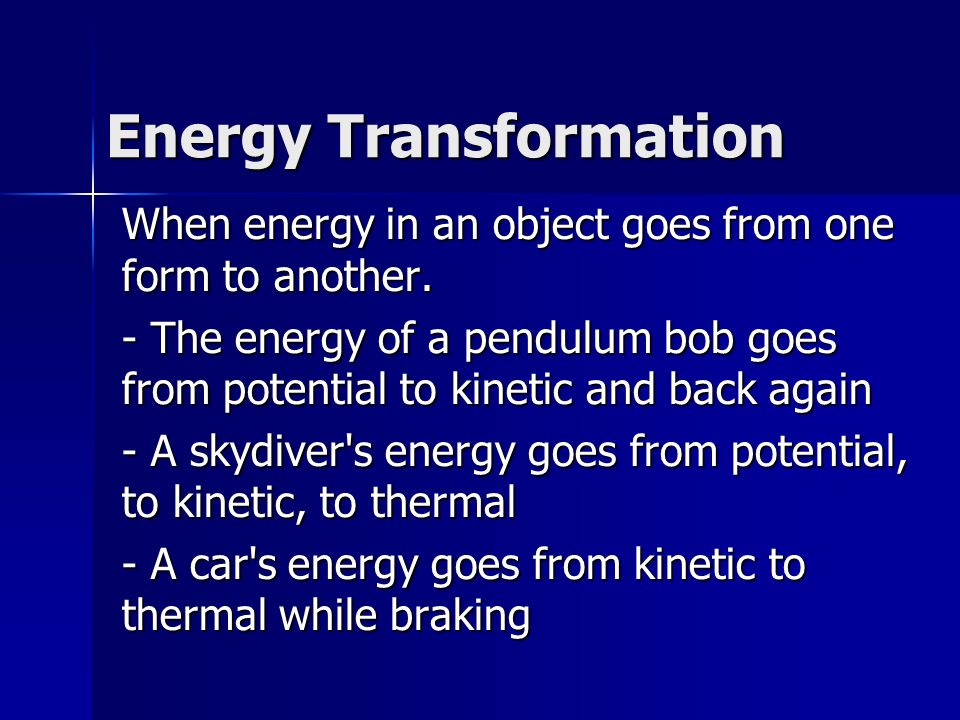 Energy Transformation

When energy in an object goes from one form to another.

- The energy of a pendulum bob goes from potential to kinetic and back again

- A skydiver's energy goes from potential, to kinetic, to thermal

- A car's energy goes from kinetic to thermal while braking